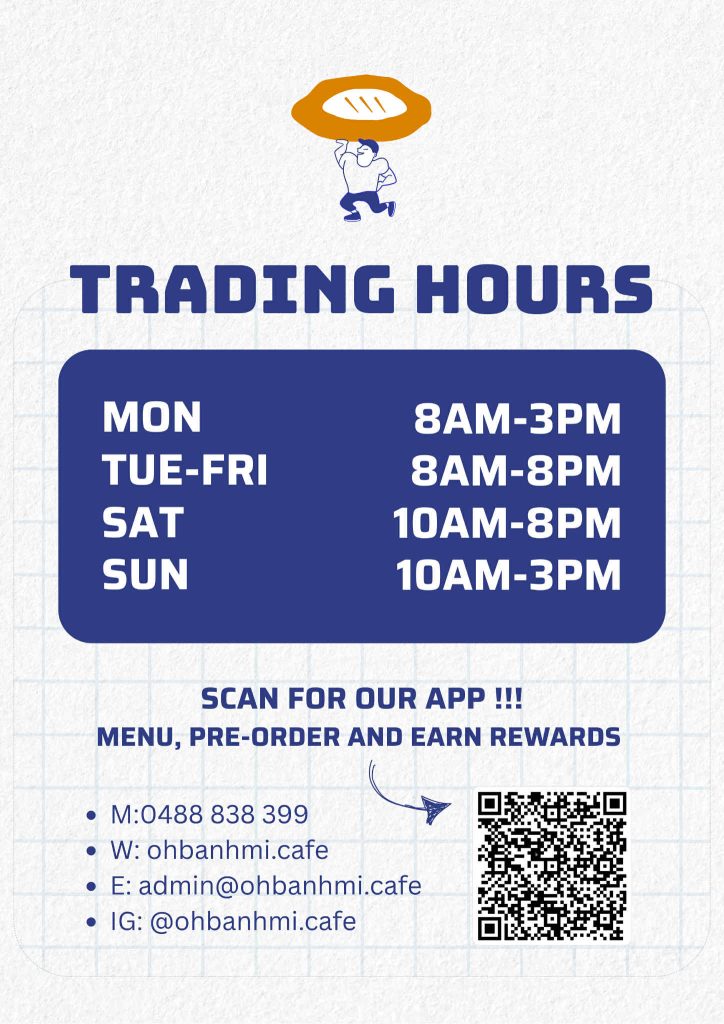 TRADING HOURS

| MON | 8AM-3PM |
|---|---|
| TUE-FRI | 8AM-8PM |
| SAT | 10AM-8PM |
| SUN | 10AM-3PM |

SCAN FOR OUR APP !!!
MENU, PRE-ORDER AND EARN REWARDS

- M:0488 838 399
- W: ohbanhmi.cafe
- E: admin@ohbanhmi.cafe
- IG: @ohbanhmi.cafe